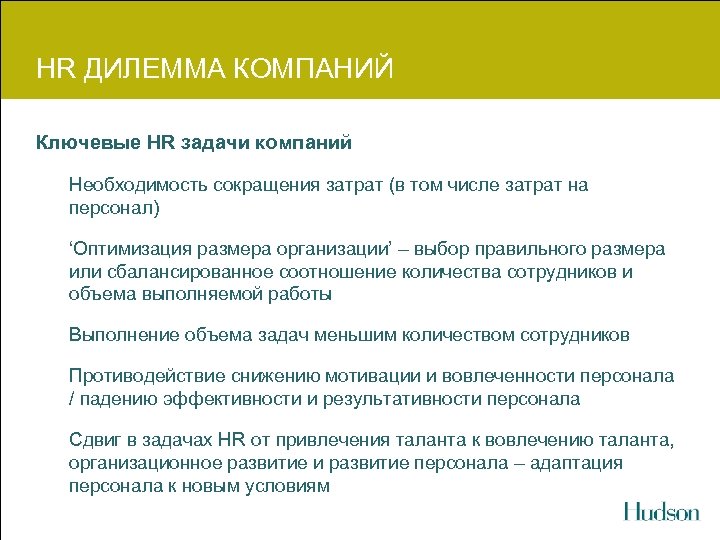 HR ДИЛЕММА КОМПАНИЙ

Ключевые HR задачи компаний

Необходимость сокращения затрат (в том числе затрат на персонал)

‘Оптимизация размера организации’ – выбор правильного размера или сбалансированное соотношение количества сотрудников и объема выполняемой работы

Выполнение объема задач меньшим количеством сотрудников

Противодействие снижению мотивации и вовлеченности персонала / падению эффективности и результативности персонала

Сдвиг в задачах HR от привлечения таланта к вовлечению таланта, организационное развитие и развитие персонала – адаптация персонала к новым условиям

Hudson